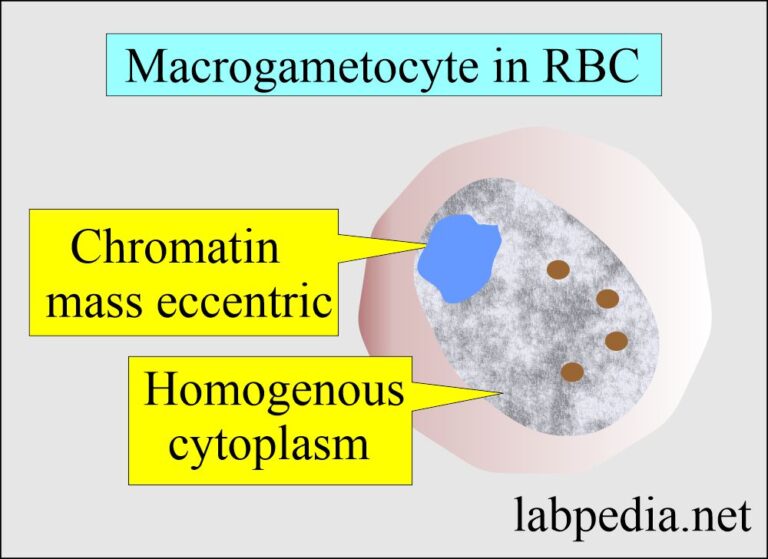 Macrogametocyte in RBC

Chromatin mass eccentric

Homogenous cytoplasm

labpedia.net